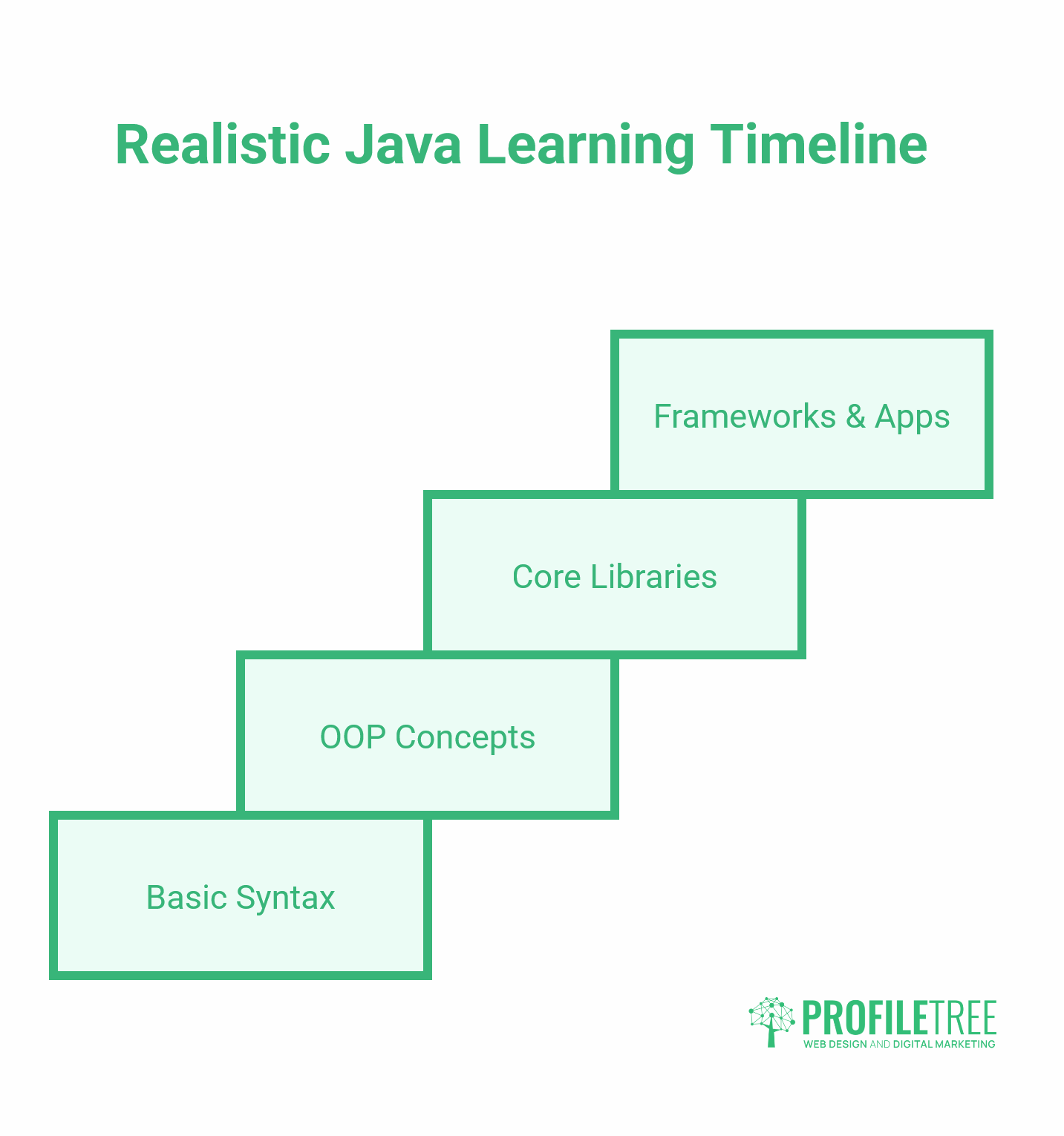 Realistic Java Learning Timeline

Frameworks & Apps

Core Libraries

OOP Concepts

Basic Syntax

PROFILETREE
WEB DESIGN AND DIGITAL MARKETING